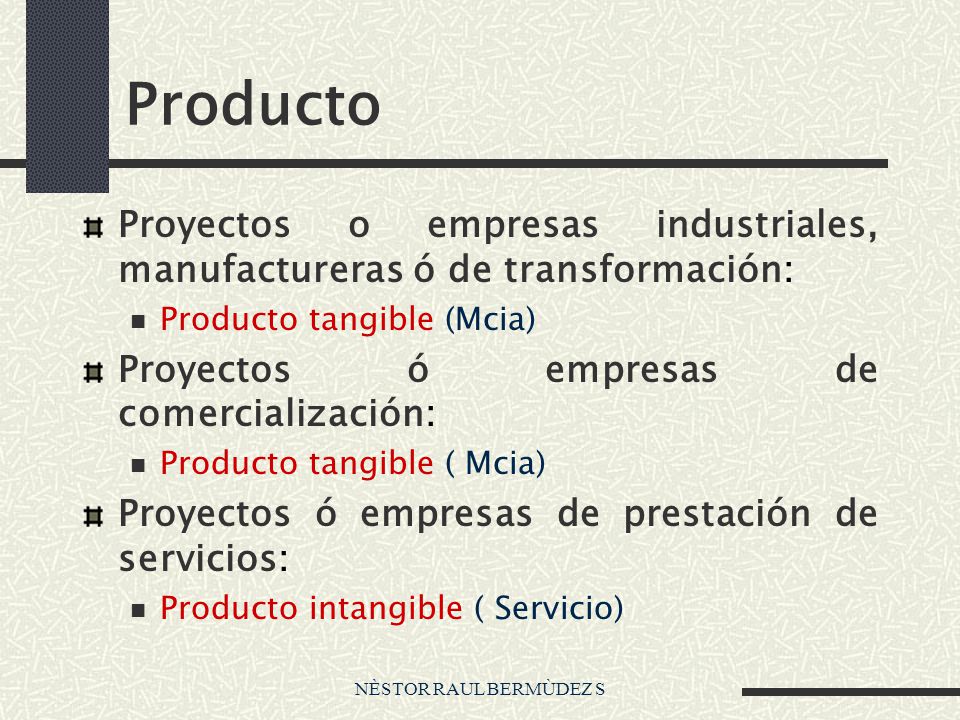 Producto

Proyectos o empresas industriales, manufactureras ó de transformación:

Producto tangible (Mcia)

Proyectos ó empresas de comercialización:

Producto tangible ( Mcia)

Proyectos ó empresas de prestación de servicios:

Producto intangible ( Servicio)

NÈSTOR RAUL BERMÙDEZ S